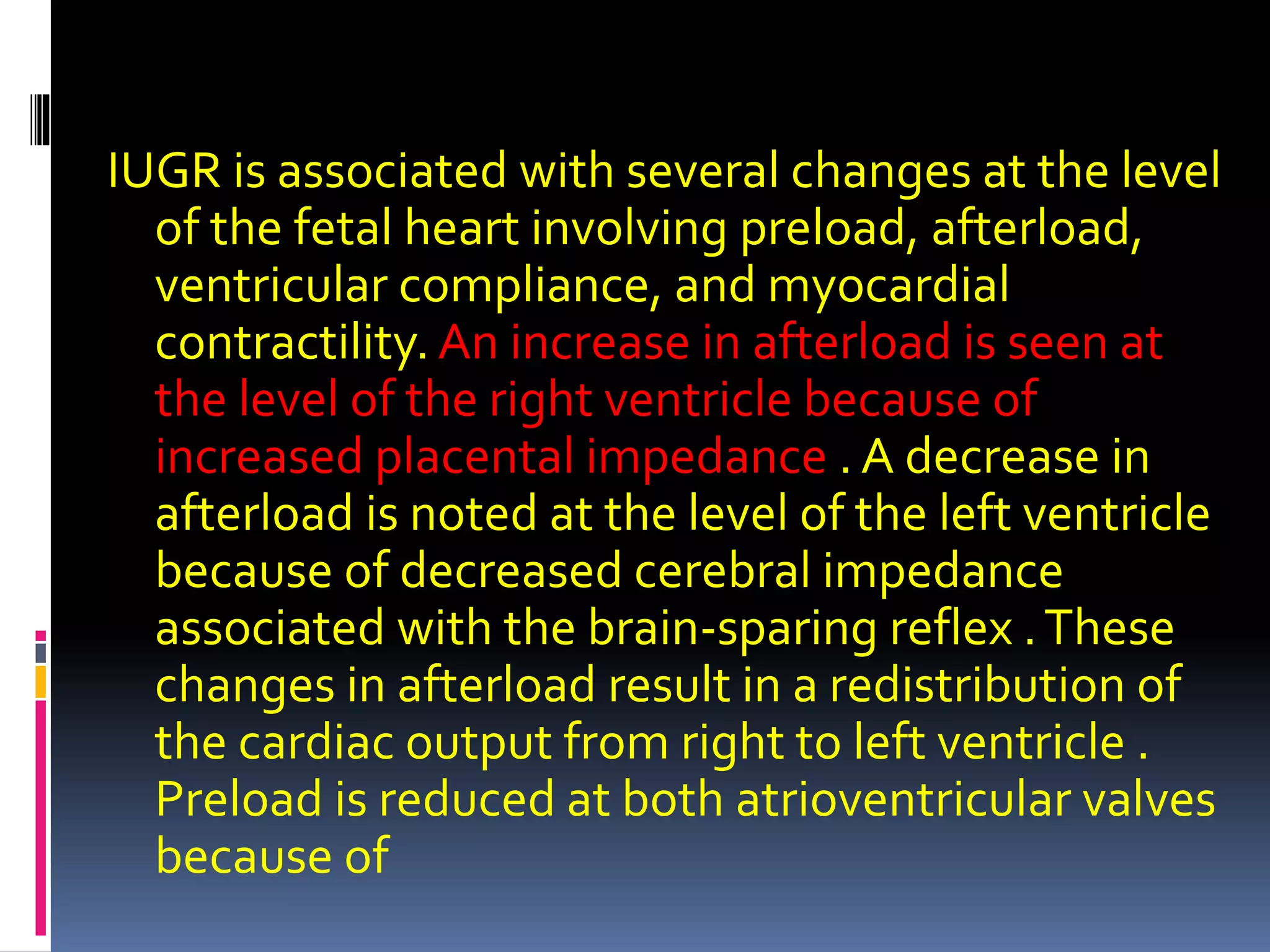 IUGR is associated with several changes at the level of the fetal heart involving preload, afterload, ventricular compliance, and myocardial contractility. An increase in afterload is seen at the level of the right ventricle because of increased placental impedance . A decrease in afterload is noted at the level of the left ventricle because of decreased cerebral impedance associated with the brain-sparing reflex . These changes in afterload result in a redistribution of the cardiac output from right to left ventricle . Preload is reduced at both atrioventricular valves because of